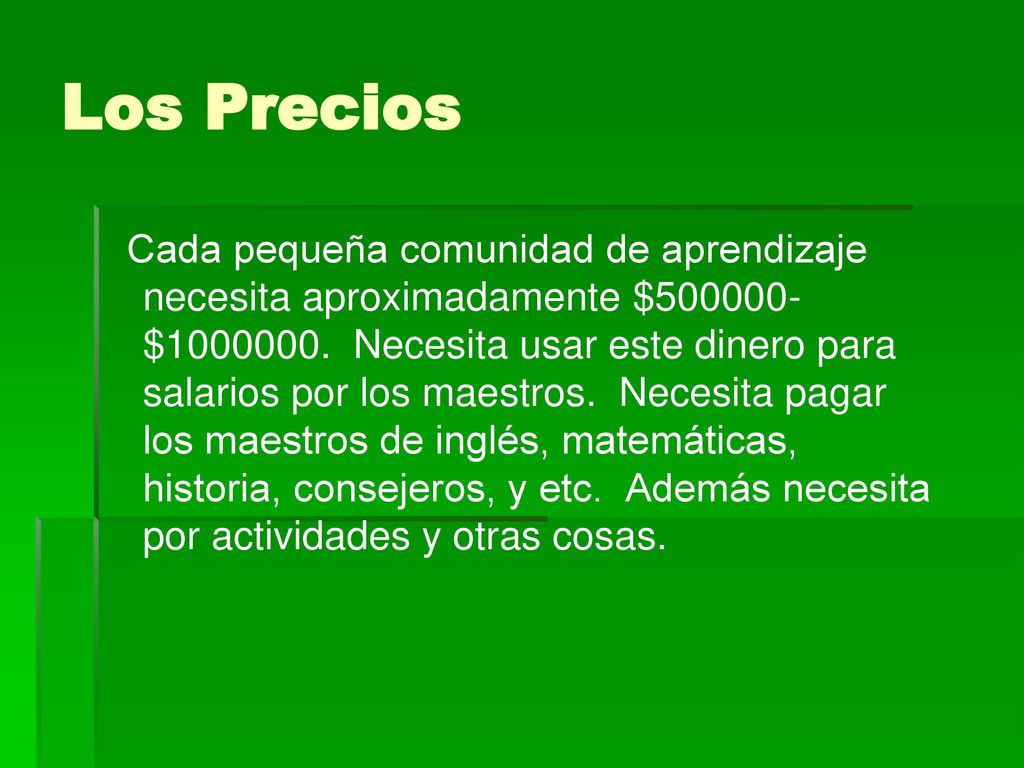 Los Precios

Cada pequeña comunidad de aprendizaje necesita aproximadamente \$500000-\$1000000. Necesita usar este dinero para salarios por los maestros. Necesita pagar los maestros de inglés, matemáticas, historia, consejeros, y etc. Además necesita por actividades y otras cosas.